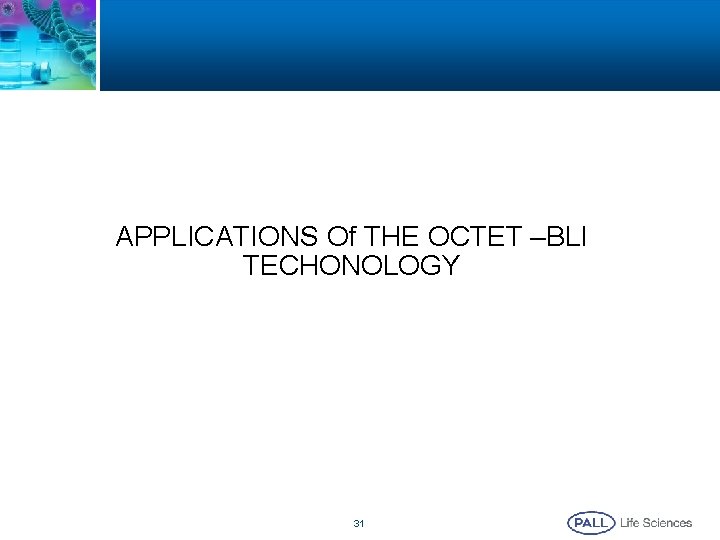 APPLICATIONS Of THE OCTET –BLI TECHONOLOGY

31

PALL Life Sciences